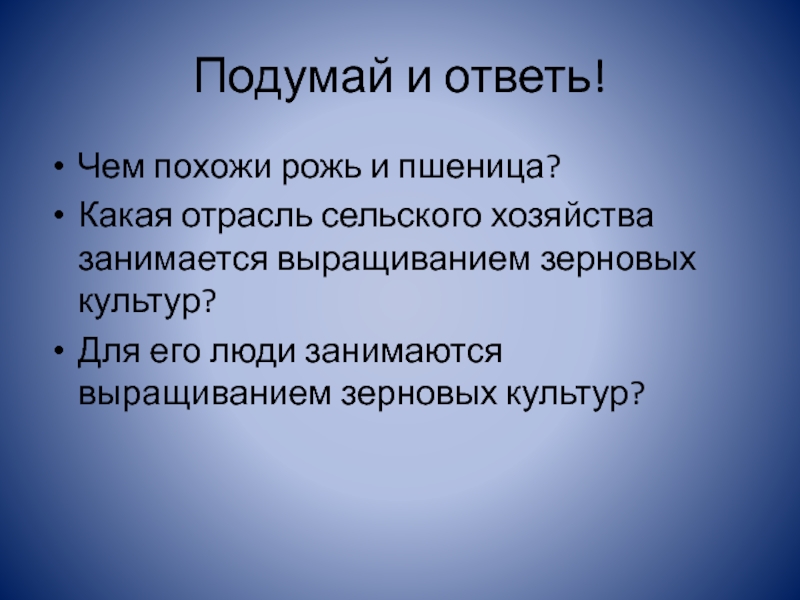 Подумай и ответь!

• Чем похожи рожь и пшеница?
• Какая отрасль сельского хозяйства занимается выращиванием зерновых культур?
• Для его люди занимаются выращиванием зерновых культур?